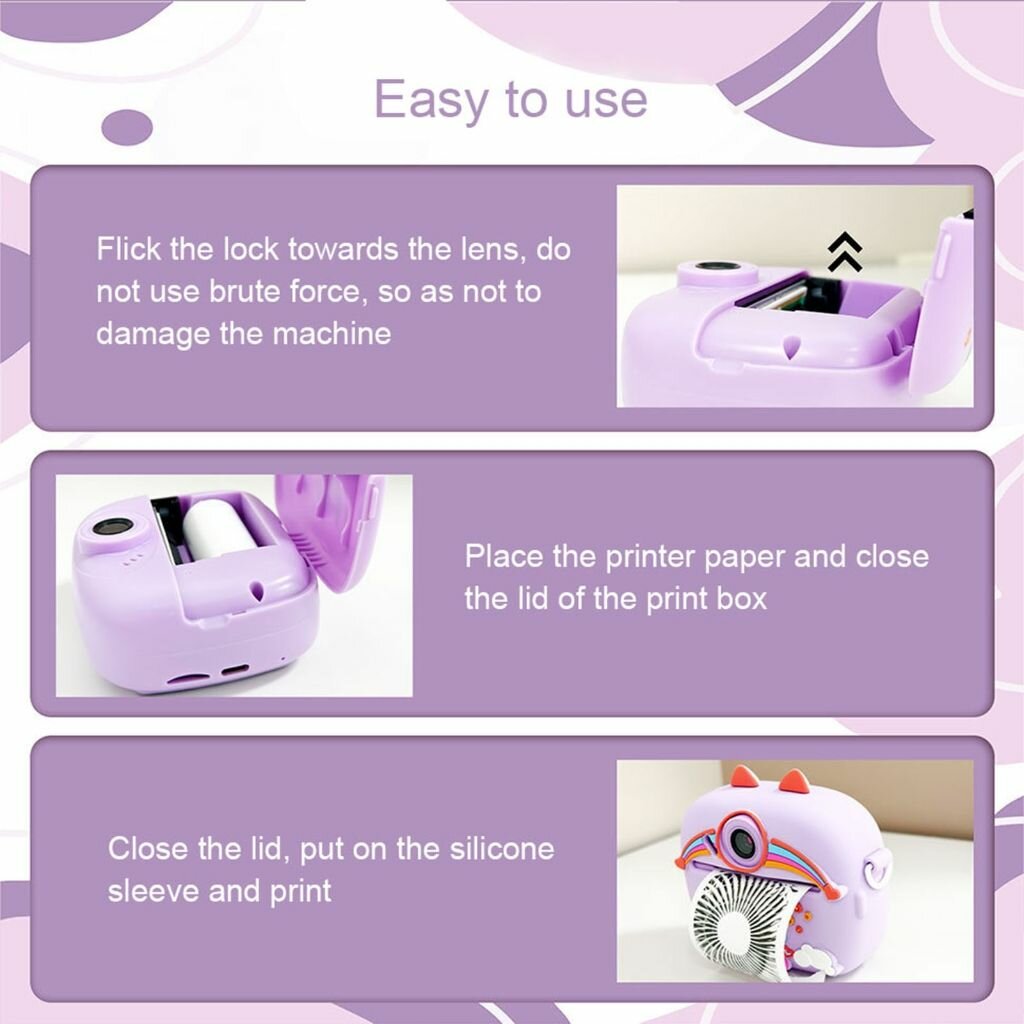 Easy to use

Flick the lock towards the lens, do not use brute force, so as not to damage the machine

Place the printer paper and close the lid of the print box

Close the lid, put on the silicone sleeve and print